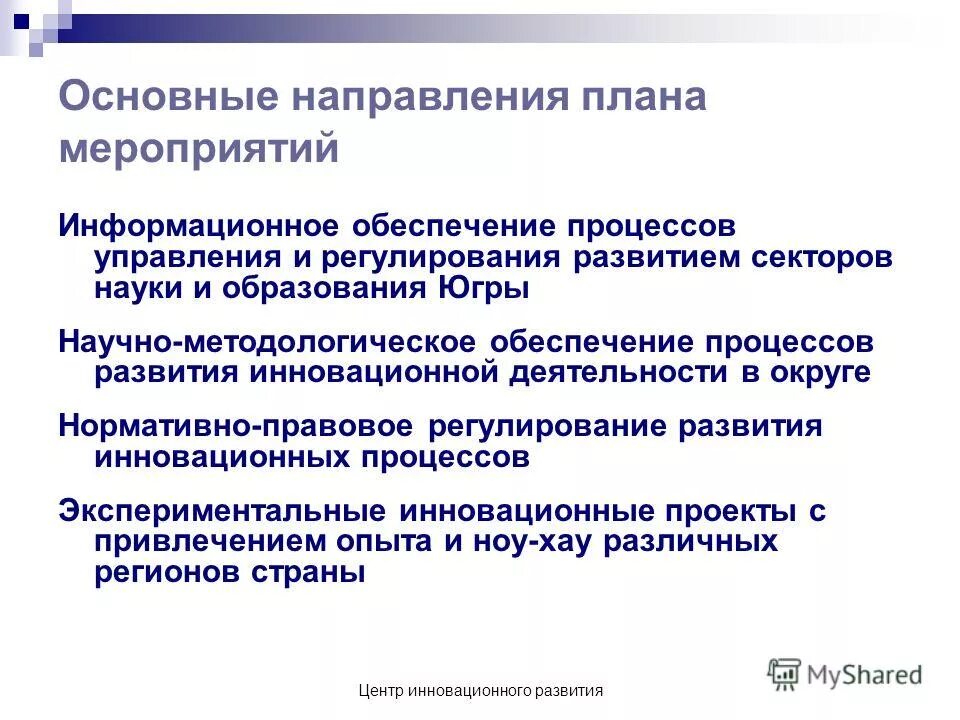 Основные направления плана мероприятий

Информационное обеспечение процессов управления и регулирования развитием секторов науки и образования Югры

Научно-методологическое обеспечение процессов развития инновационной деятельности в округе

Нормативно-правовое регулирование развития инновационных процессов

Экспериментальные инновационные проекты с привлечением опыта и ноу-хау различных регионов страны

Центр инновационного развития

MyShared